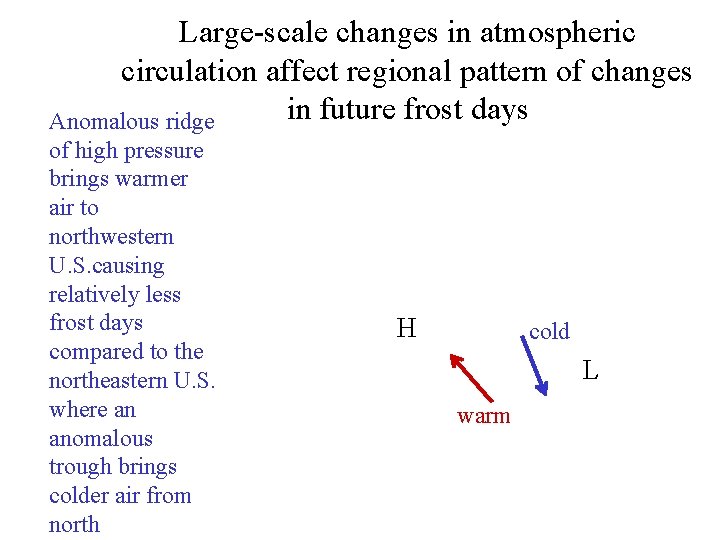 Large-scale changes in atmospheric circulation affect regional pattern of changes in future frost days

Anomalous ridge of high pressure brings warmer air to northwestern U.S.causing relatively less frost days compared to the northeastern U.S. where an anomalous trough brings colder air from north

H

cold

L

warm